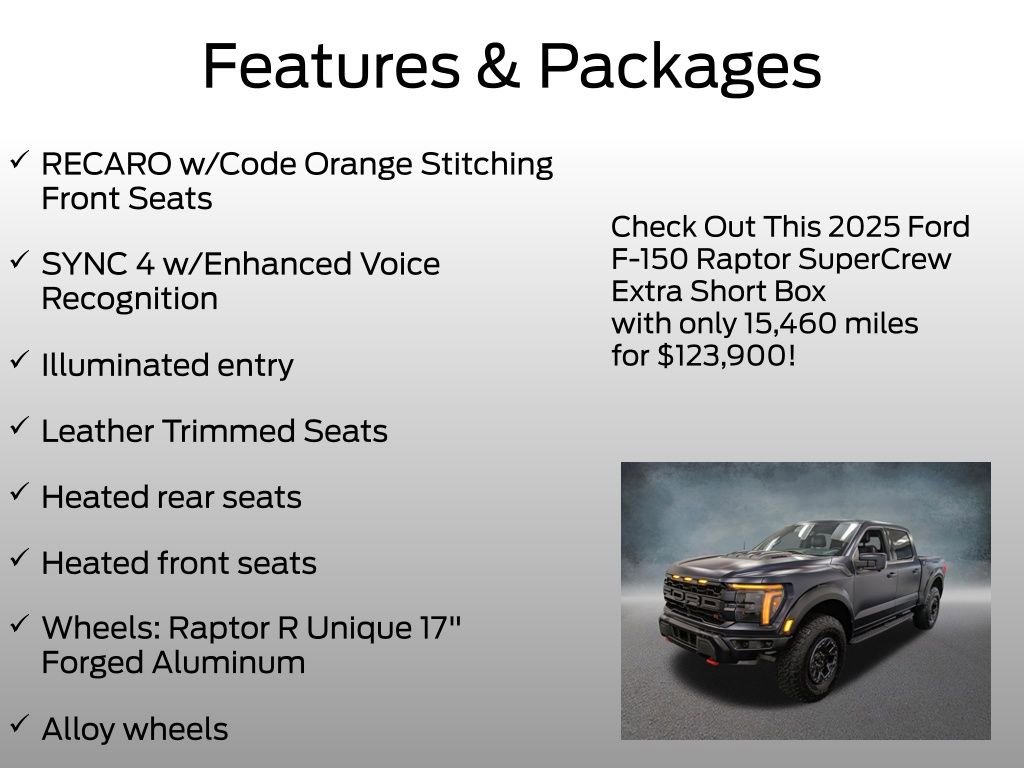 Features & Packages

✓ RECARO w/Code Orange Stitching Front Seats

✓ SYNC 4 w/Enhanced Voice Recognition

✓ Illuminated entry

✓ Leather Trimmed Seats

✓ Heated rear seats

✓ Heated front seats

✓ Wheels: Raptor R Unique 17" Forged Aluminum

✓ Alloy wheels

Check Out This 2025 Ford F-150 Raptor SuperCrew Extra Short Box with only 15,460 miles for $123,900!

FORD